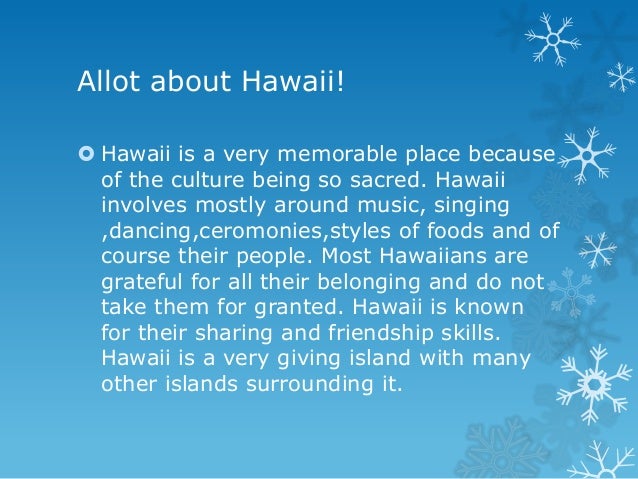 Allot about Hawaii!

Hawaii is a very memorable place because of the culture being so sacred. Hawaii involves mostly around music, singing ,dancing,ceromonies,styles of foods and of course their people. Most Hawaiians are grateful for all their belonging and do not take them for granted. Hawaii is known for their sharing and friendship skills. Hawaii is a very giving island with many other islands surrounding it.